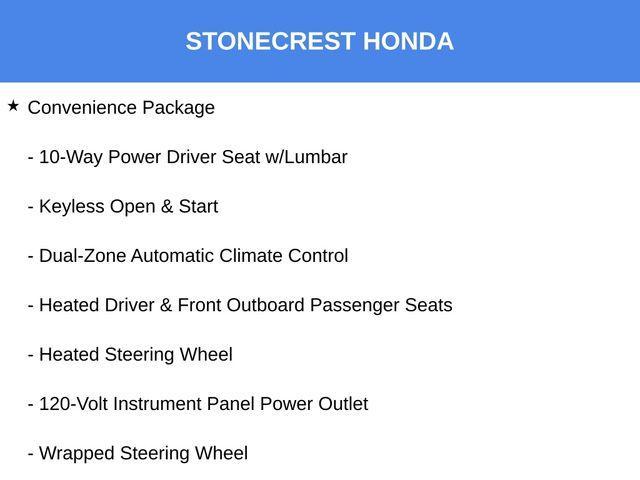 STONECREST HONDA

★ Convenience Package

- 10-Way Power Driver Seat w/Lumbar

- Keyless Open & Start

- Dual-Zone Automatic Climate Control

- Heated Driver & Front Outboard Passenger Seats

- Heated Steering Wheel

- 120-Volt Instrument Panel Power Outlet

- Wrapped Steering Wheel